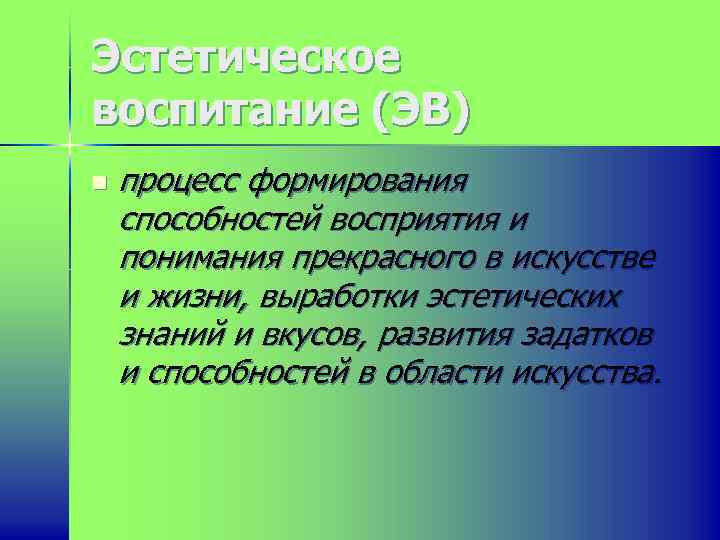 Эстетическое воспитание (ЭВ)

процесс формирования способностей восприятия и понимания прекрасного в искусстве и жизни, выработки эстетических знаний и вкусов, развития задатков и способностей в области искусства.